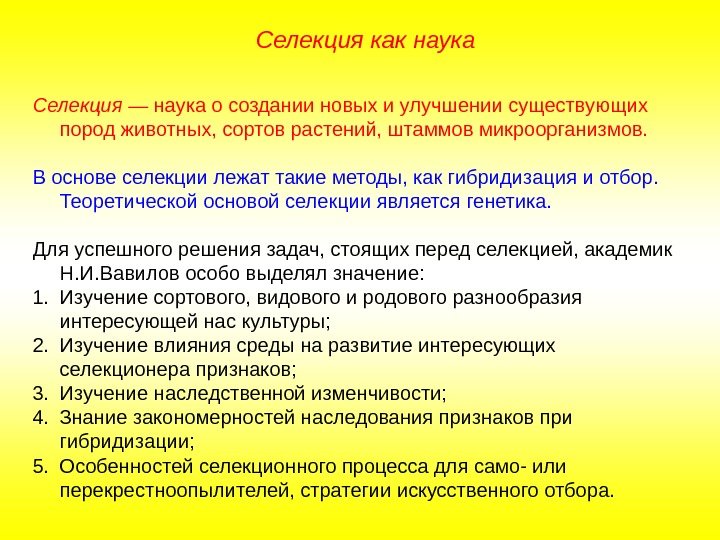 Селекция как наука

Селекция — наука о создании новых и улучшении существующих пород животных, сортов растений, штаммов микроорганизмов.

В основе селекции лежат такие методы, как гибридизация и отбор. Теоретической основой селекции является генетика.

Для успешного решения задач, стоящих перед селекцией, академик Н.И.Вавилов особо выделял значение:
1. Изучение сортового, видового и родового разнообразия интересующей нас культуры;
2. Изучение влияния среды на развитие интересующих селекционера признаков;
3. Изучение наследственной изменчивости;
4. Знание закономерностей наследования признаков при гибридизации;
5. Особенностей селекционного процесса для само- или перекрестноопылителей, стратегии искусственного отбора.